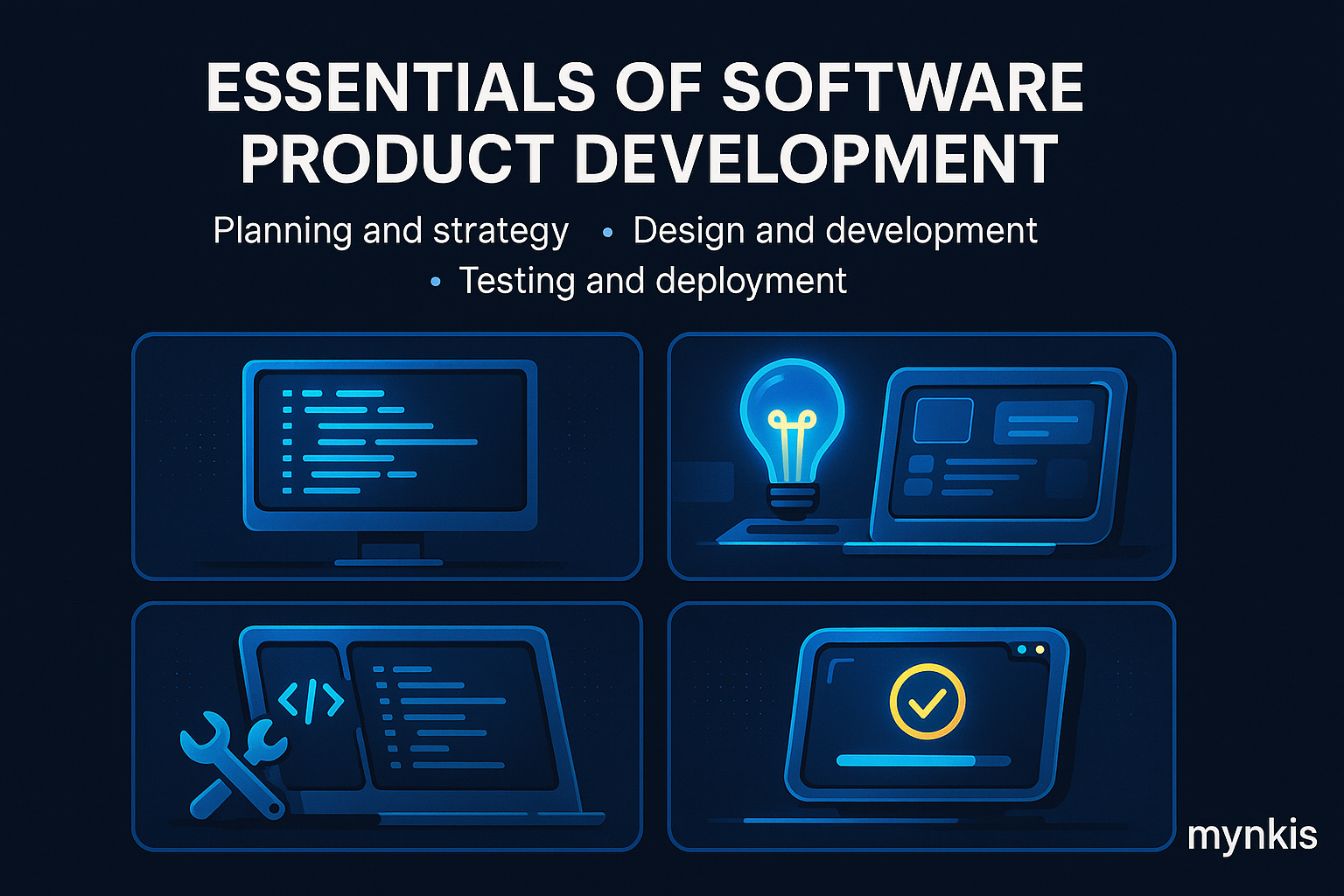 ESSENTIALS OF SOFTWARE PRODUCT DEVELOPMENT

Planning and strategy • Design and development
• Testing and deployment

</>

mynkis